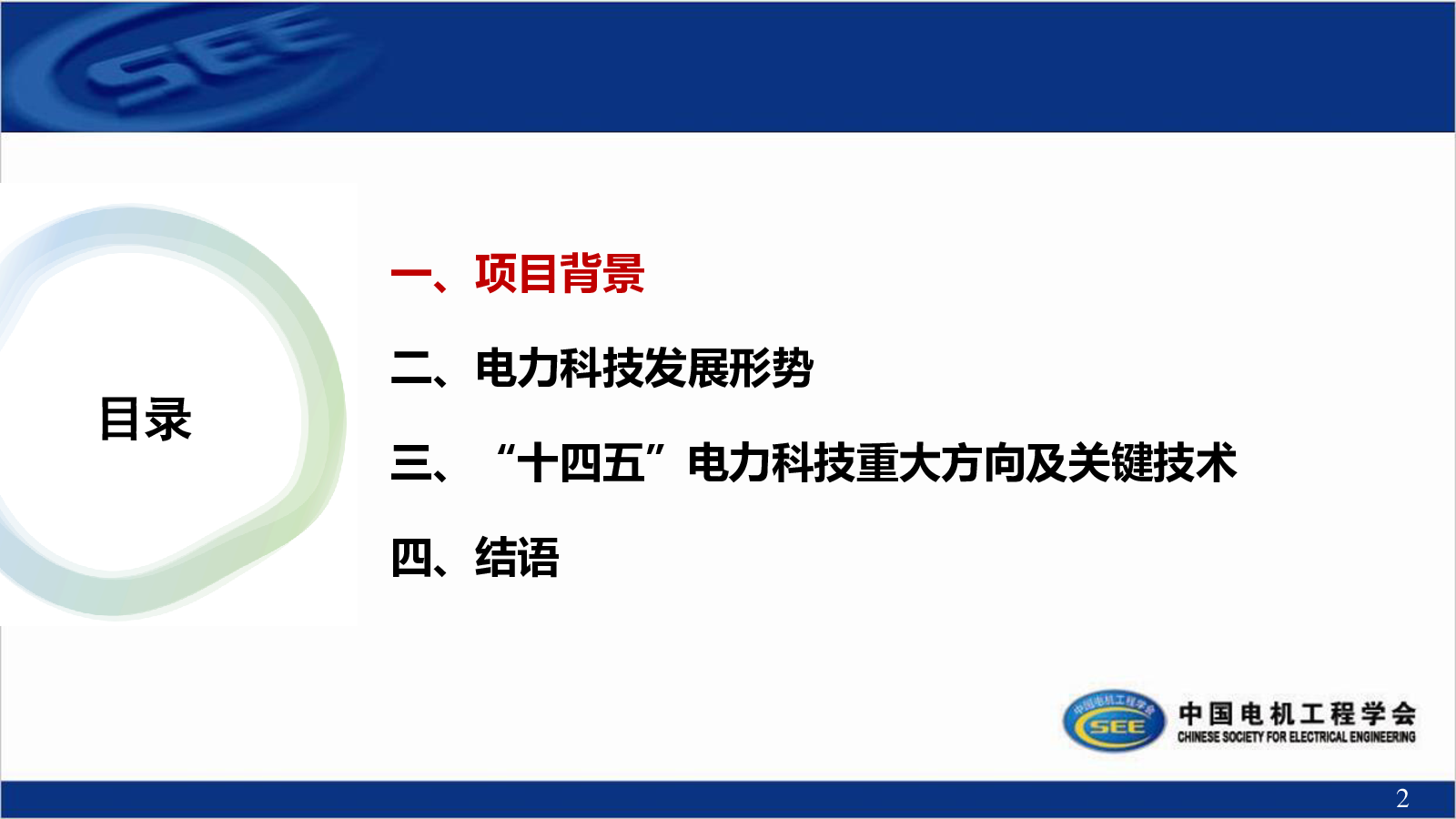 SEE

目录

一、项目背景

二、电力科技发展形势

三、“十四五”电力科技重大方向及关键技术

四、结语

中国电机工程学会
SEE
中国电机工程学会
CHINESE SOCIETY FOR ELECTRICAL ENGINEERING

2